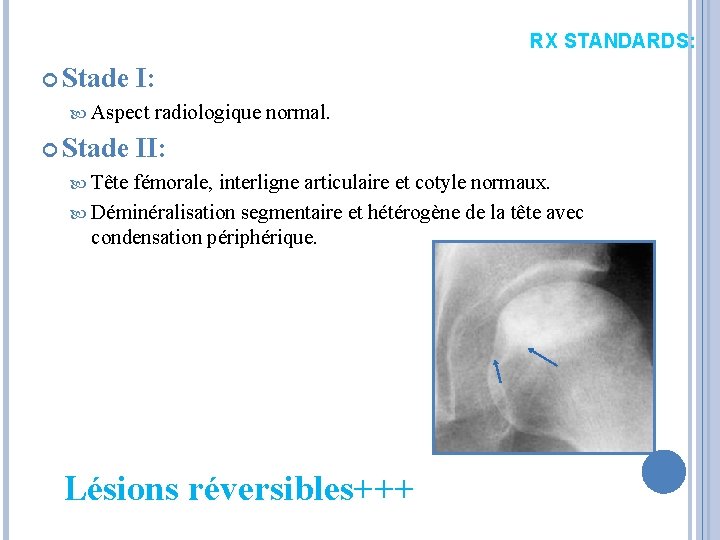 RX STANDARDS:

Stade I:

Aspect radiologique normal.

Stade II:

Tête fémorale, interligne articulaire et cotyle normaux.

Déminéralisation segmentaire et hétérogène de la tête avec condensation périphérique.

Lésions réversibles+++